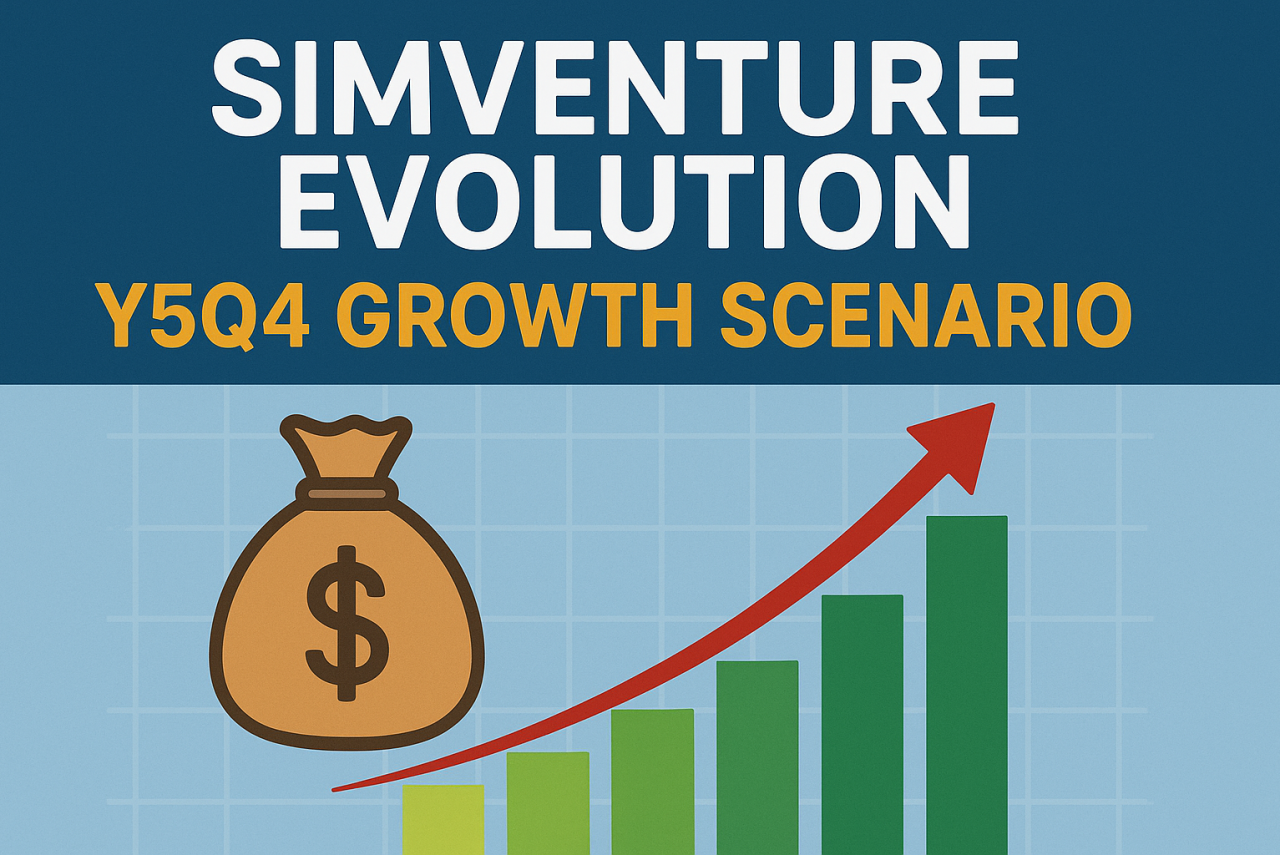 SIMVENTURE EVOLUTION
Y5Q4 GROWTH SCENARIO

$